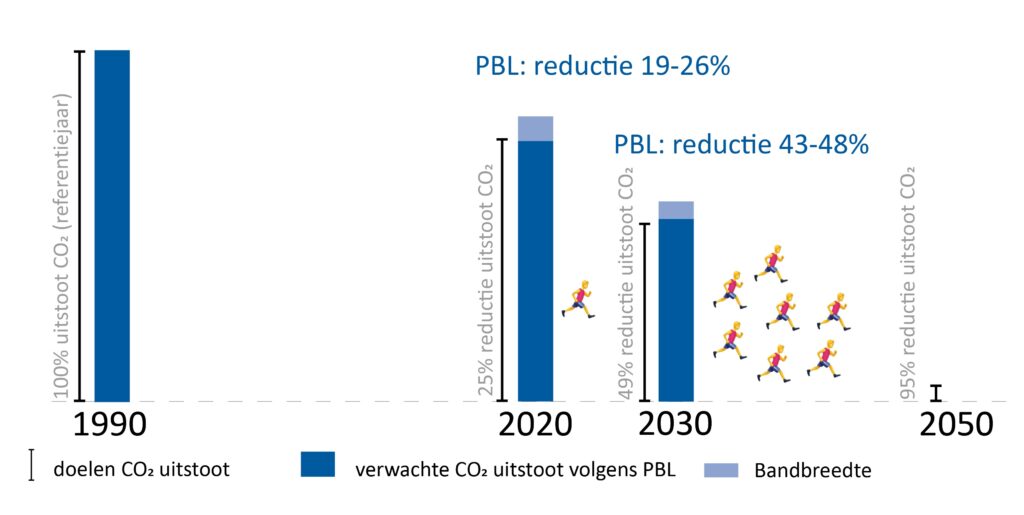 PBL: reductie 19-26%

PBL: reductie 43-48%

100% uitstoot $CO_2$ (referentiejaar)

25% reductie uitstoot $CO_2$

49% reductie uitstoot $CO_2$

95% reductie uitstoot $CO_2$

1990

2020

2030

2050

doelen $CO_2$ uitstoot

verwachte $CO_2$ uitstoot volgens PBL

Bandbreedte